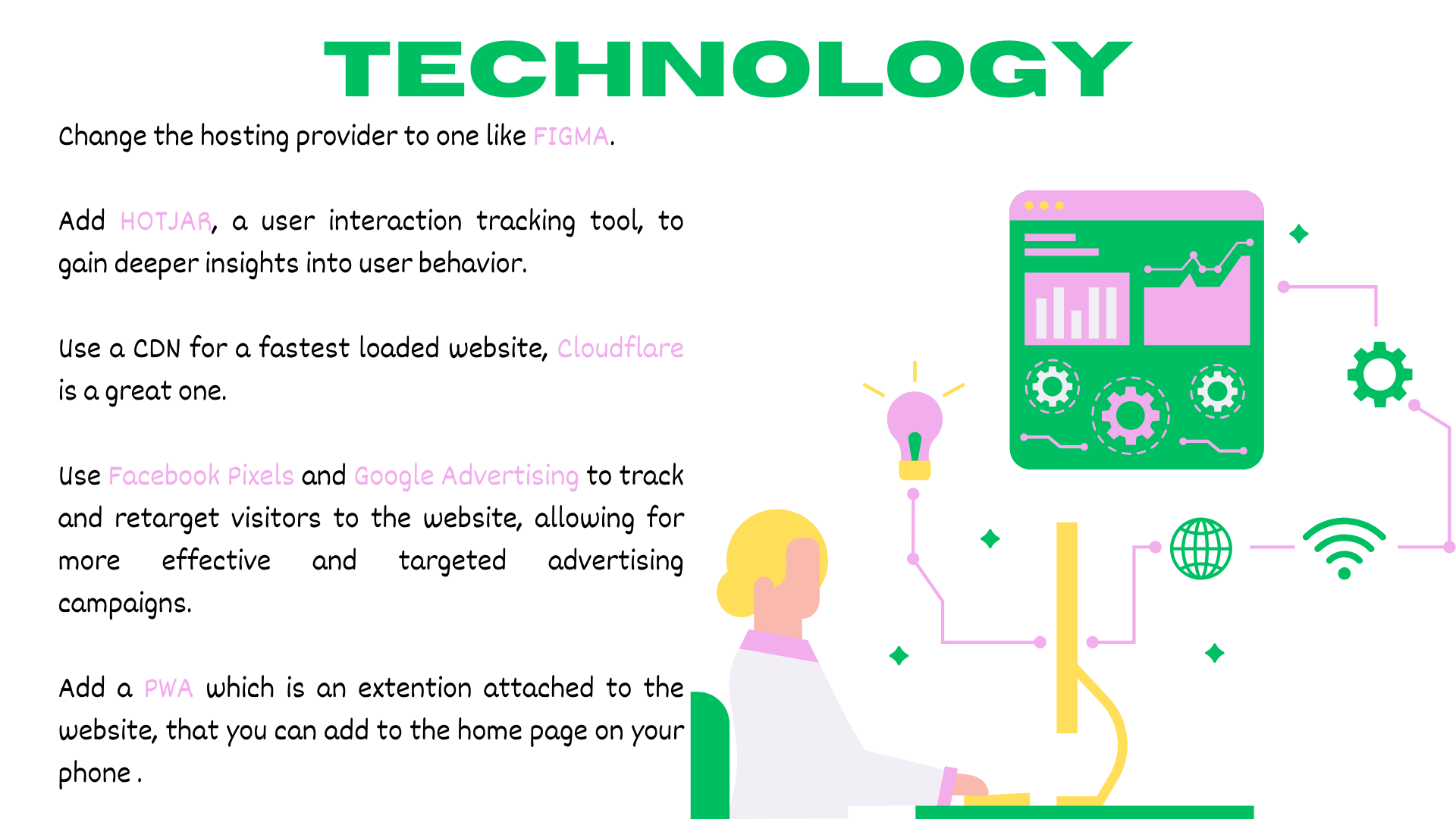 TECHNOLOGY

Change the hosting provider to one like FIGMA.

Add HOTJAR, a user interaction tracking tool, to gain deeper insights into user behavior.

Use a CDN for a fastest loaded website, Cloudflare is a great one.

Use Facebook Pixels and Google Advertising to track and retarget visitors to the website, allowing for more effective and targeted advertising campaigns.

Add a PWA which is an extention attached to the website, that you can add to the home page on your phone .